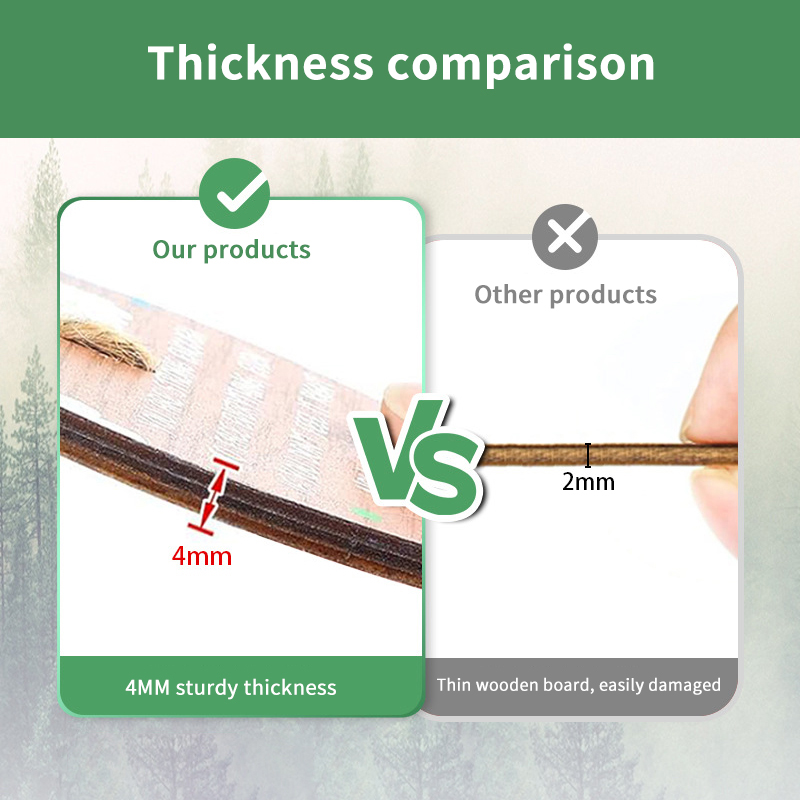 Thickness comparison

Our products

4mm

4MM sturdy thickness

VS

Other products

2mm

Thin wooden board, easily damaged